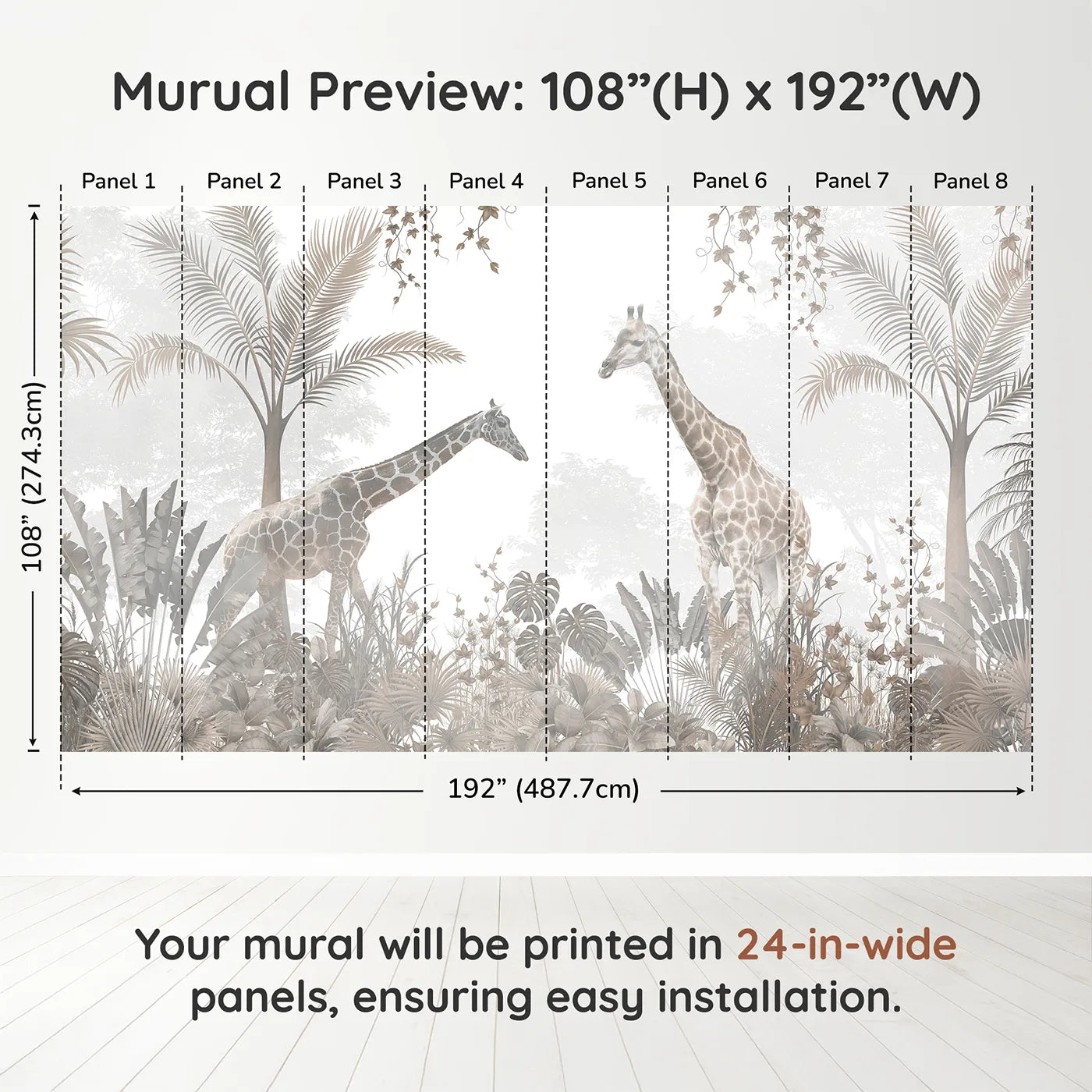 Murual Preview: 108”(H) x 192”(W)

Panel 1 Panel 2 Panel 3 Panel 4 Panel 5 Panel 6 Panel 7 Panel 8

108” (274.3cm)

192” (487.7cm)

Your mural will be printed in 24-in-wide panels, ensuring easy installation.